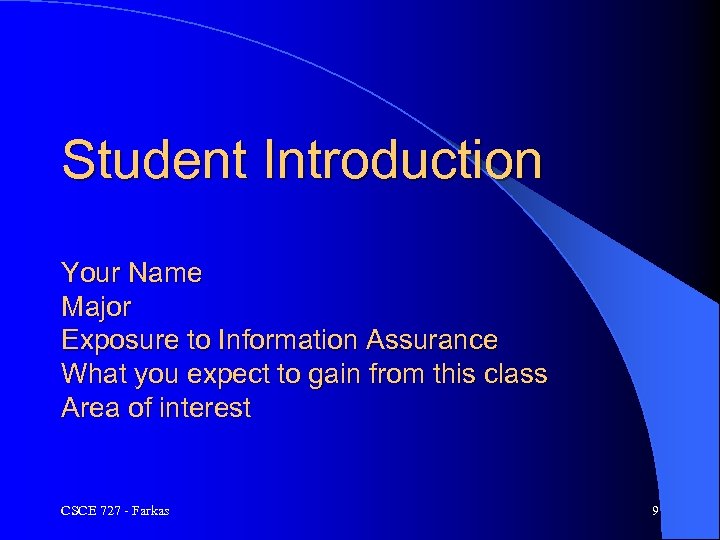 Student Introduction

Your Name
Major
Exposure to Information Assurance
What you expect to gain from this class
Area of interest

CSCE 727 - Farkas

9